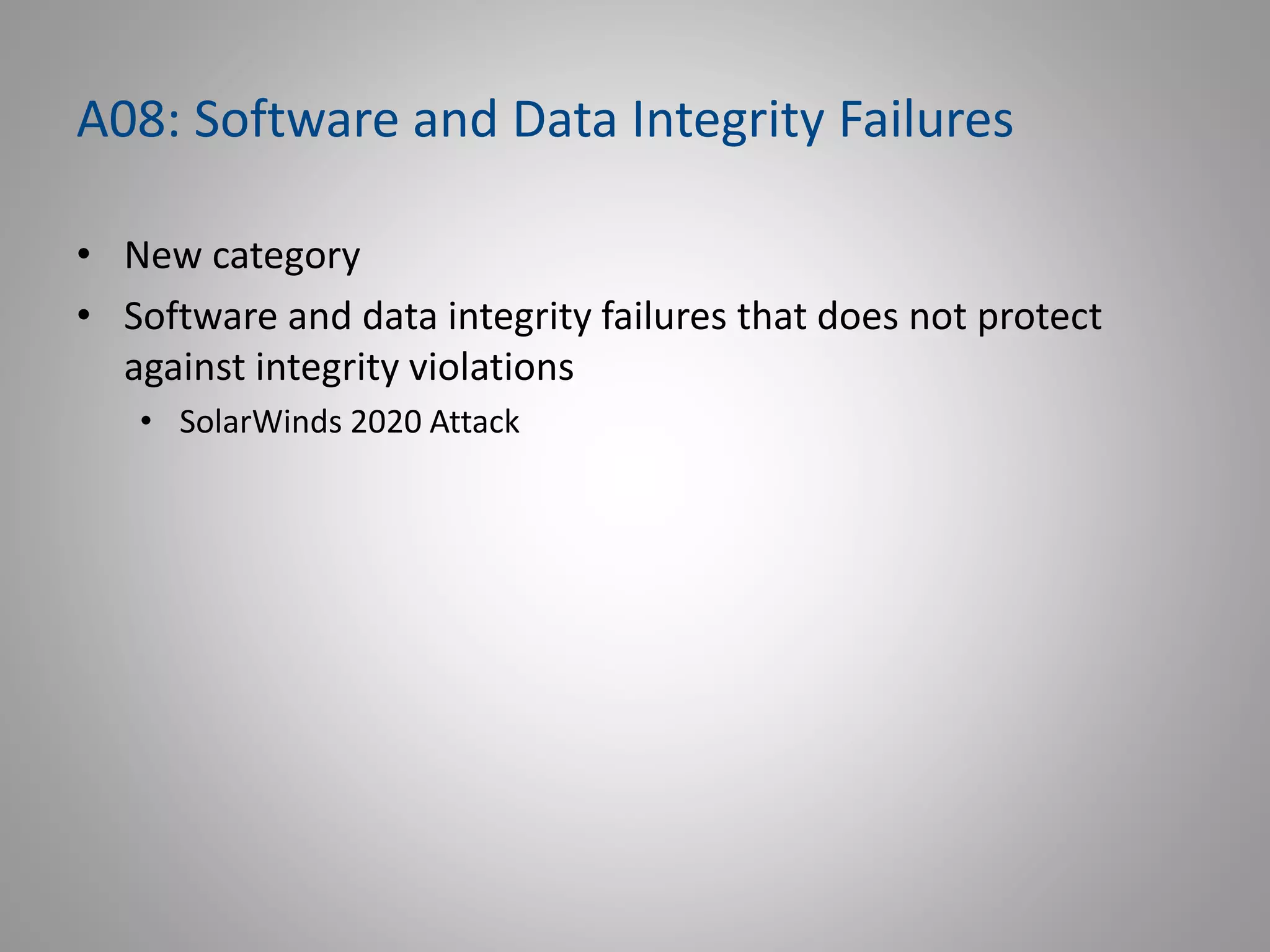 A08: Software and Data Integrity Failures

• New category
• Software and data integrity failures that does not protect against integrity violations
  • SolarWinds 2020 Attack